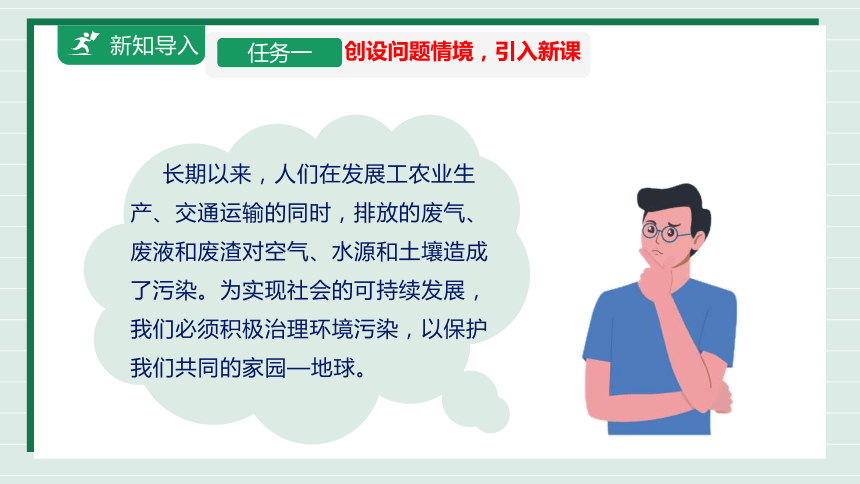 新知导入

任务一 创设问题情境，引入新课

长期以来，人们在发展工农业生产、交通运输的同时，排放的废气、废液和废渣对空气、水源和土壤造成了污染。为实现社会的可持续发展，我们必须积极治理环境污染，以保护我们共同的家园—地球。